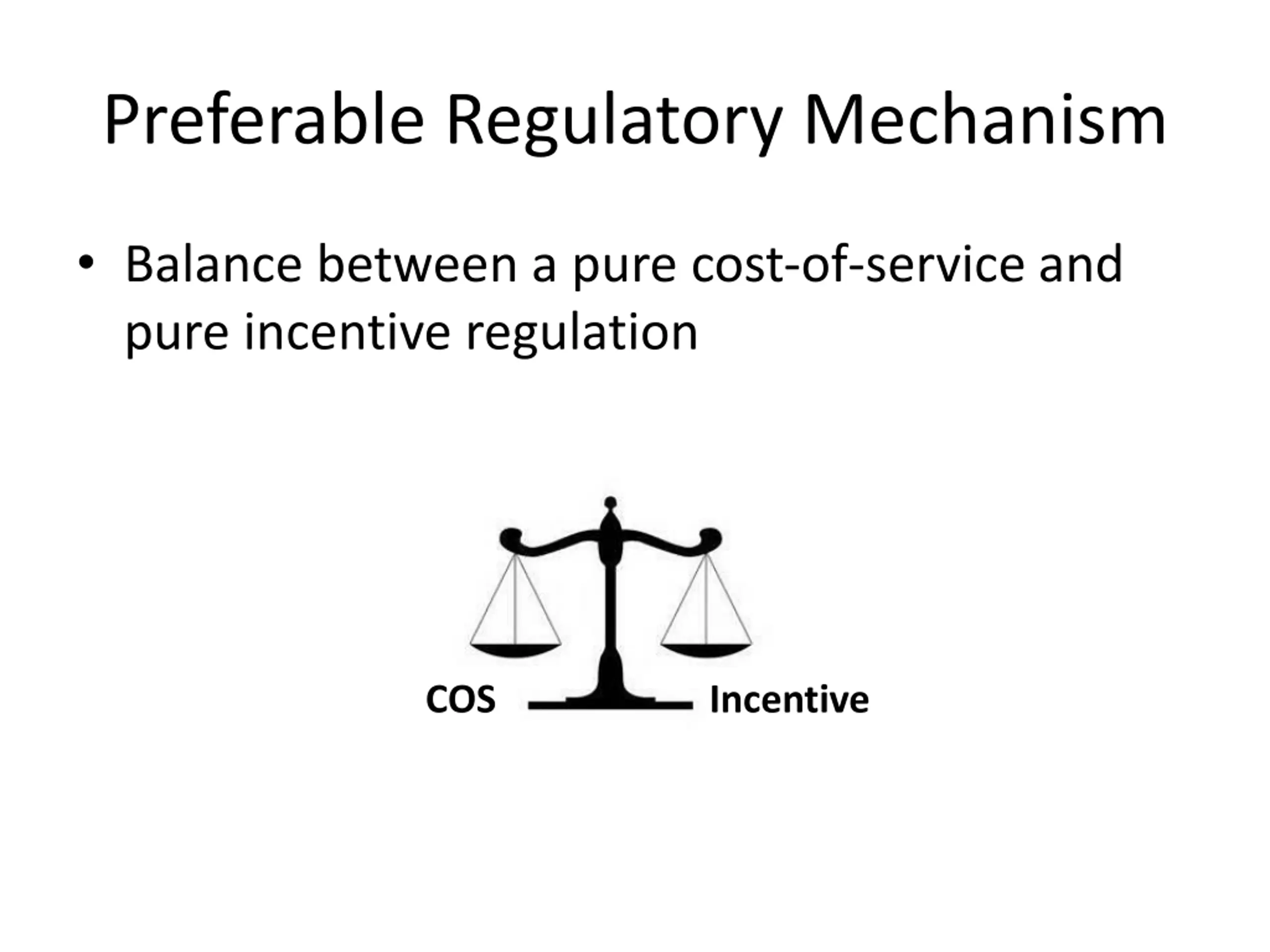 Preferable Regulatory Mechanism

• Balance between a pure cost-of-service and pure incentive regulation

COS

Incentive